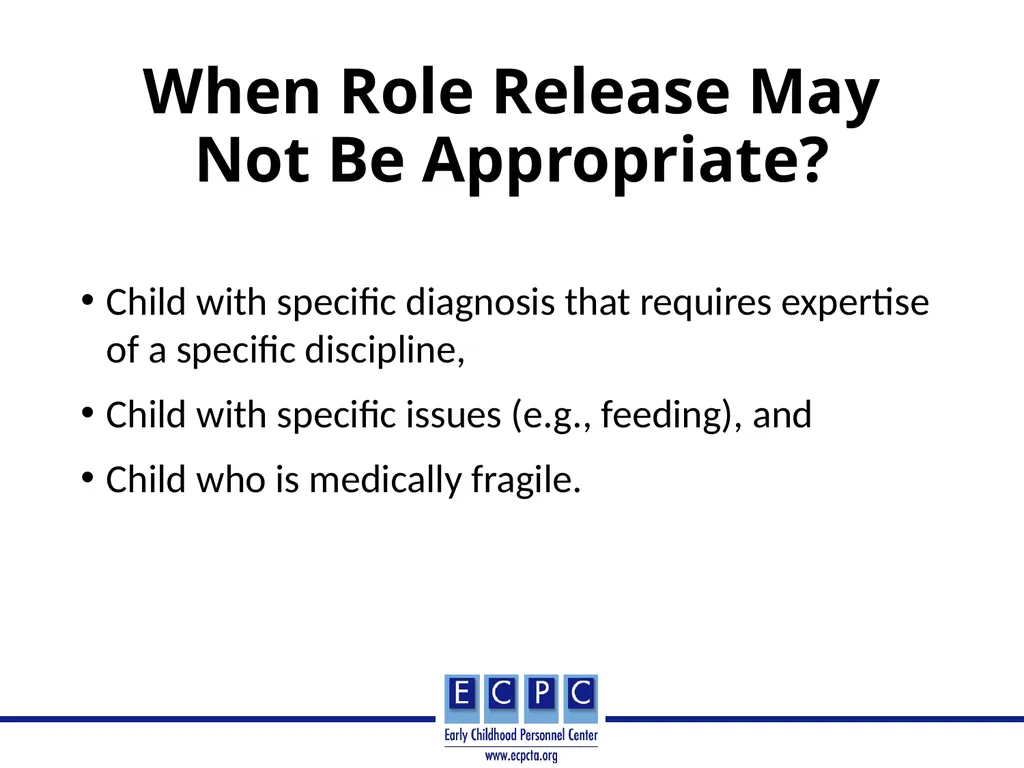 When Role Release May Not Be Appropriate?

• Child with specific diagnosis that requires expertise of a specific discipline,

• Child with specific issues (e.g., feeding), and

• Child who is medically fragile.

E C P C
Early Childhood Personnel Center
www.ecpcta.org